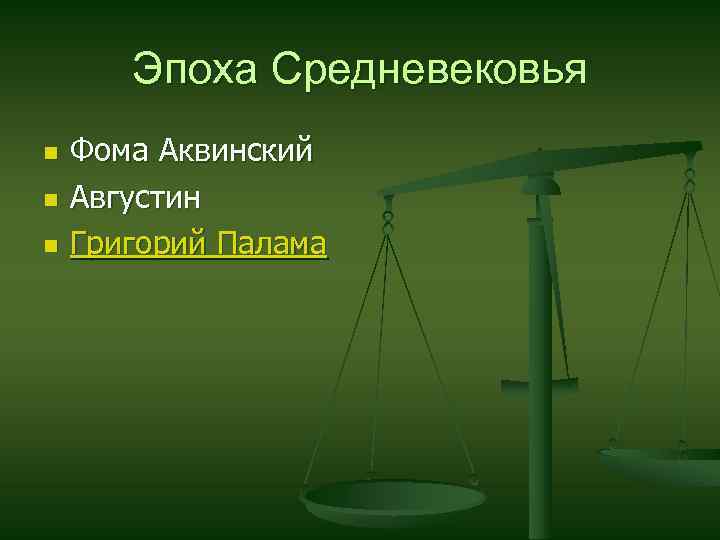 Эпоха Средневековья

- Фома Аквинский
- Августин
- Григорий Палама